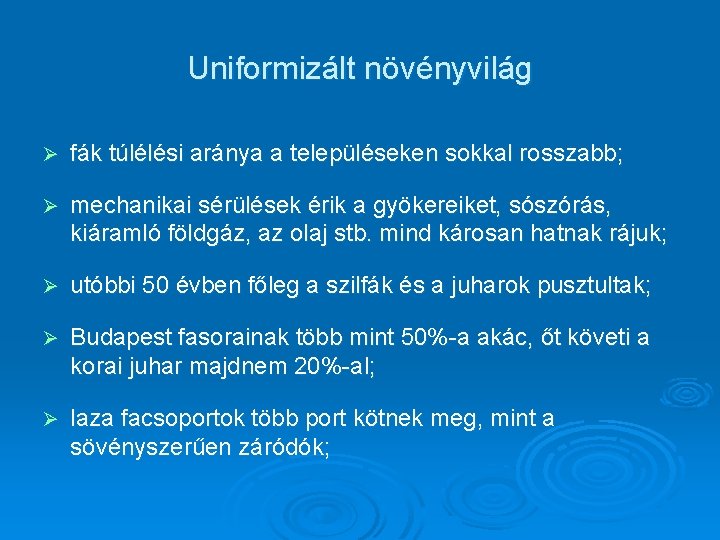 Uniformizált növényvilág

➢ fák túlélési aránya a településeken sokkal rosszabb;

➢ mechanikai sérülések érik a gyökereiket, sószórás, kiáramló földgáz, az olaj stb. mind károsan hatnak rájuk;

➢ utóbbi 50 évben főleg a szilfák és a juharok pusztultak;

➢ Budapest fasorainak több mint 50%-a akác, őt követi a korai juhar majdnem 20%-al;

➢ laza facsoportok több port kötnek meg, mint a sövényszerűen záródók;